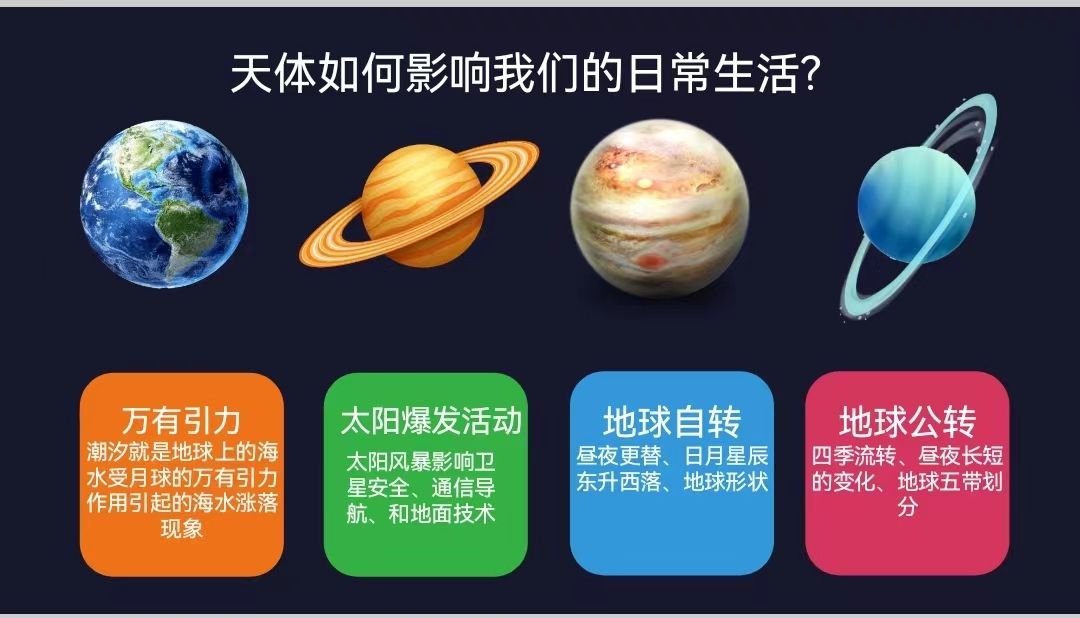 天体如何影响我们的日常生活?

万有引力
潮汐就是地球上的海水受月球的万有引力作用引起的海水涨落现象

太阳爆发活动
太阳风暴影响卫星安全、通信导航、和地面技术

地球自转
昼夜更替、日月星辰东升西落、地球形状

地球公转
四季流转、昼夜长短的变化、地球五带划分